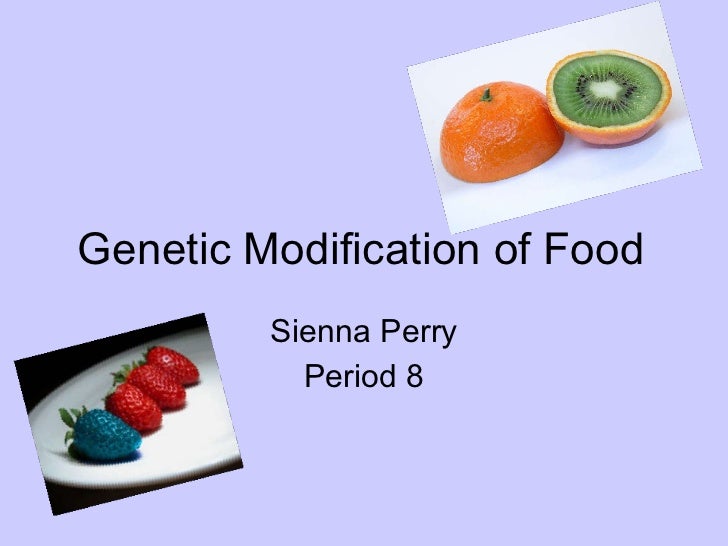 Genetic Modification of Food

Sienna Perry
Period 8